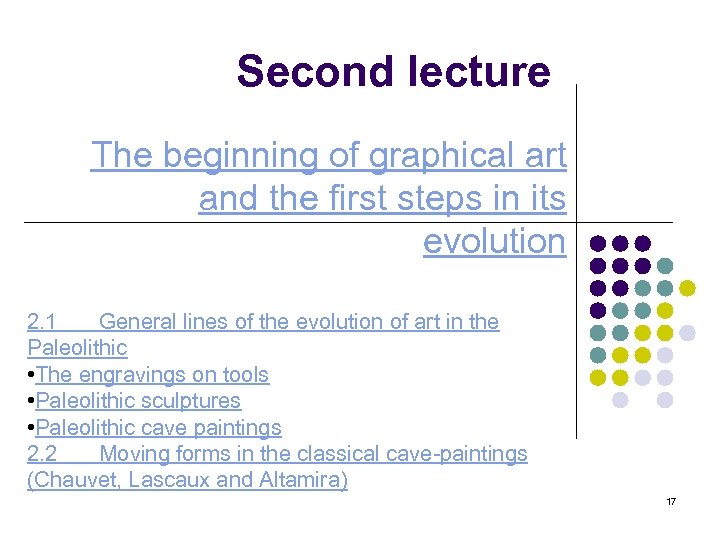 Second lecture

The beginning of graphical art and the first steps in its evolution

2.1 General lines of the evolution of art in the Paleolithic
•The engravings on tools
•Paleolithic sculptures
•Paleolithic cave paintings
2.2 Moving forms in the classical cave-paintings (Chauvet, Lascaux and Altamira)

17